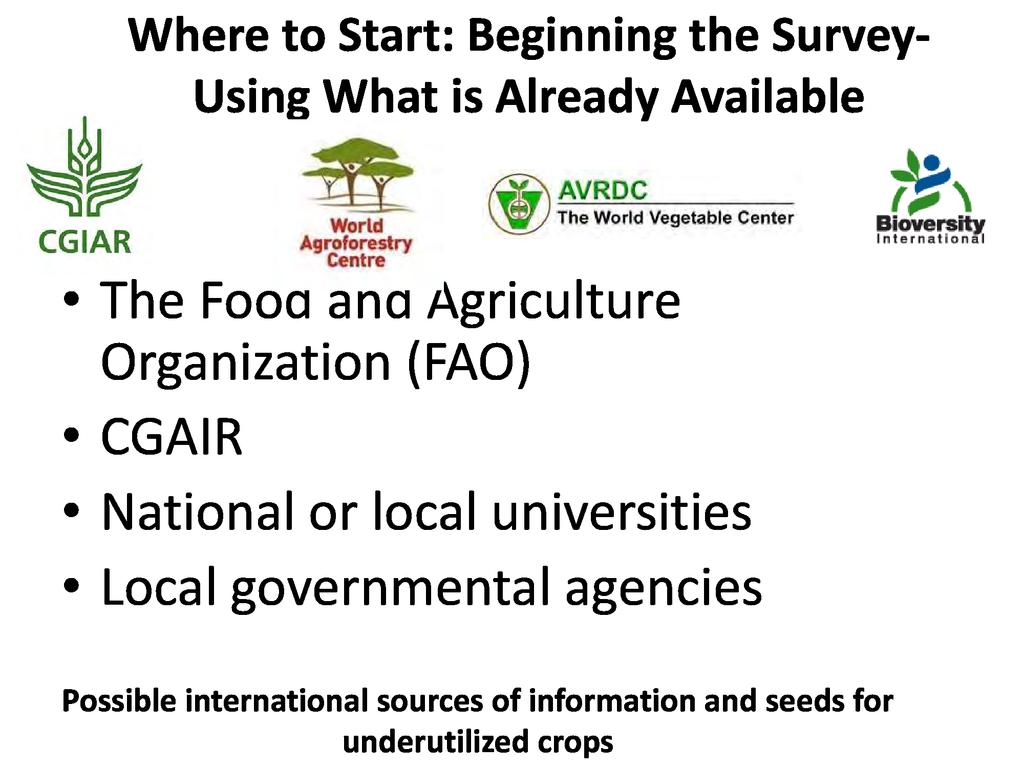 Where to Start: Beginning the Survey- Using What is Already Available

CGIAR

World Agroforestry Centre

AVRDC
The World Vegetable Center

Bioversity International

• The Food and Agriculture Organization (FAO)
• CGAIR
• National or local universities
• Local governmental agencies

Possible international sources of information and seeds for underutilized crops